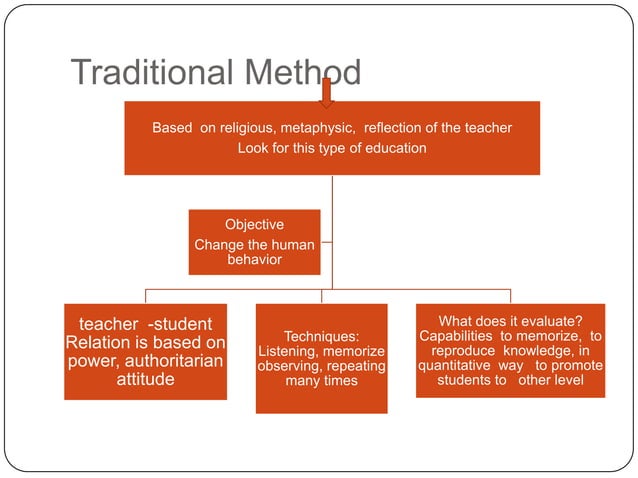 Traditional Method

Based on religious, metaphysic, reflection of the teacher
Look for this type of education

Objective
Change the human behavior

teacher -student Relation is based on power, authoritarian attitude

Techniques:
Listening, memorize observing, repeating many times

What does it evaluate?
Capabilities to memorize, to reproduce knowledge, in quantitative way to promote students to other level